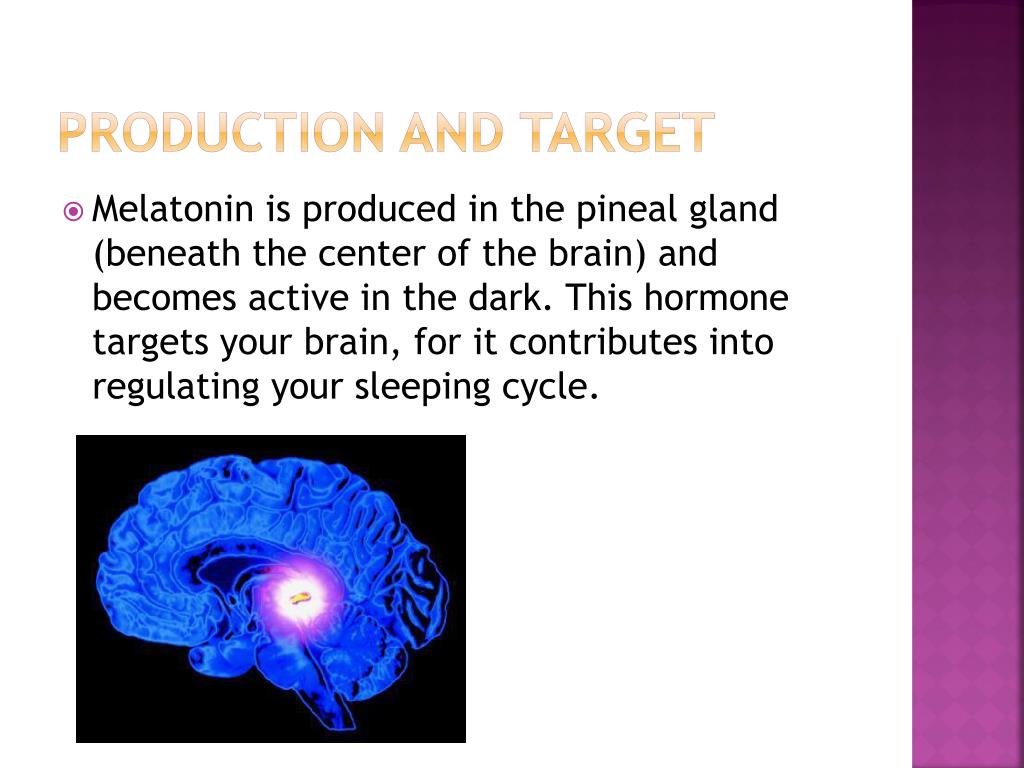 PRODUCTION AND TARGET

Melatonin is produced in the pineal gland (beneath the center of the brain) and becomes active in the dark. This hormone targets your brain, for it contributes into regulating your sleeping cycle.